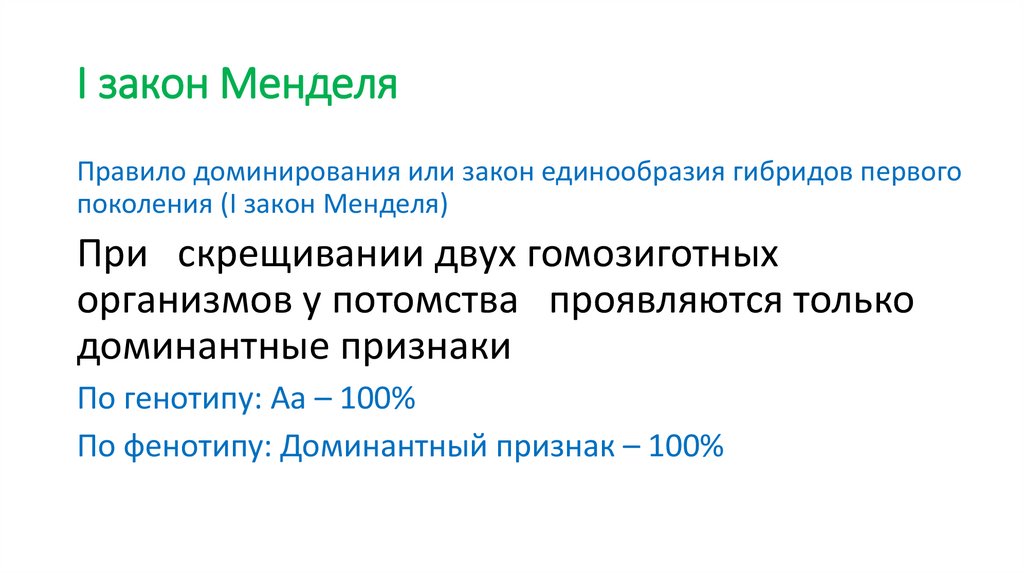 I закон Менделя

Правило доминирования или закон единообразия гибридов первого поколения (I закон Менделя)

При скрещивании двух гомозиготных организмов у потомства проявляются только доминантные признаки

По генотипу: Аа – 100%

По фенотипу: Доминантный признак – 100%